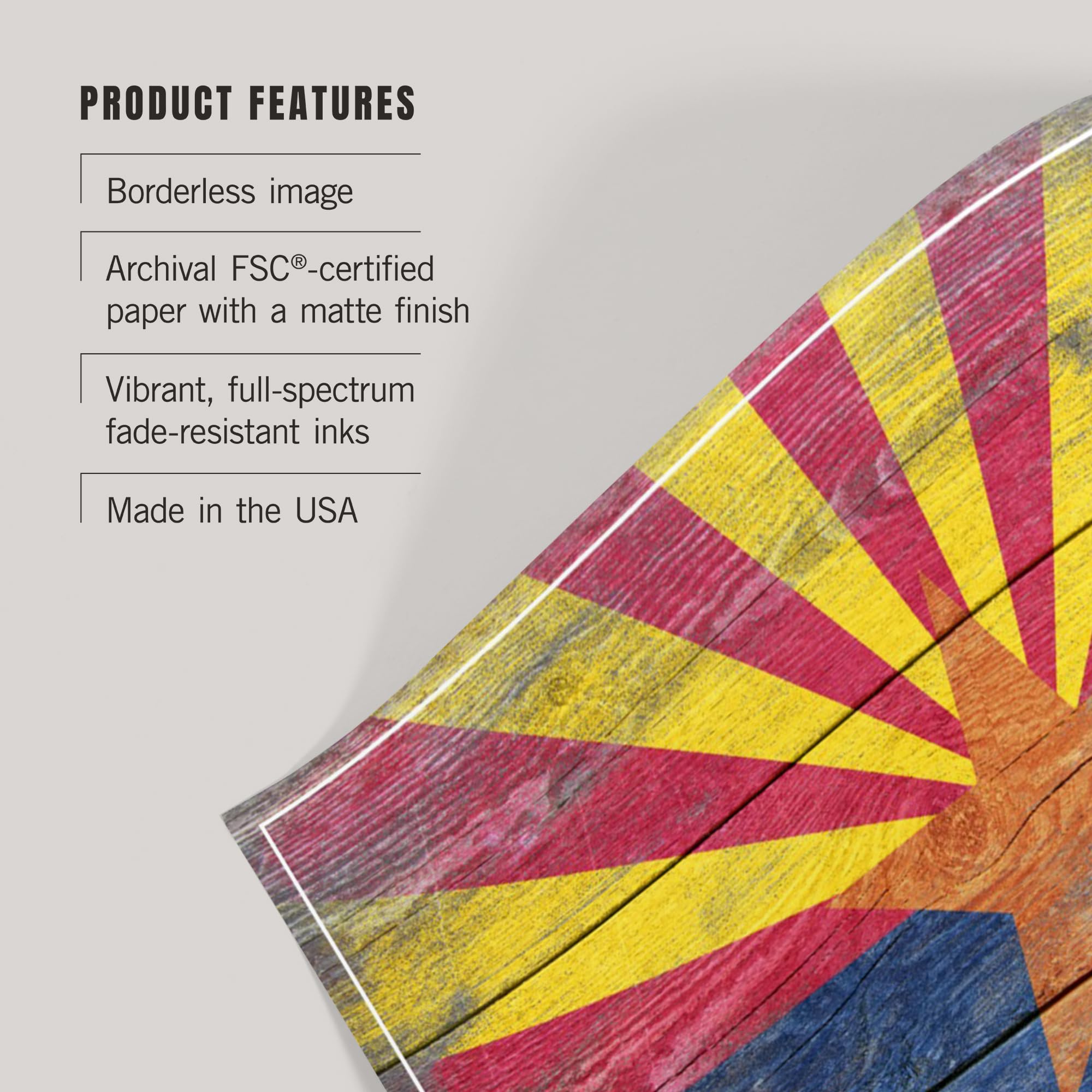 PRODUCT FEATURES

Borderless image

Archival FSC®-certified paper with a matte finish

Vibrant, full-spectrum fade-resistant inks

Made in the USA